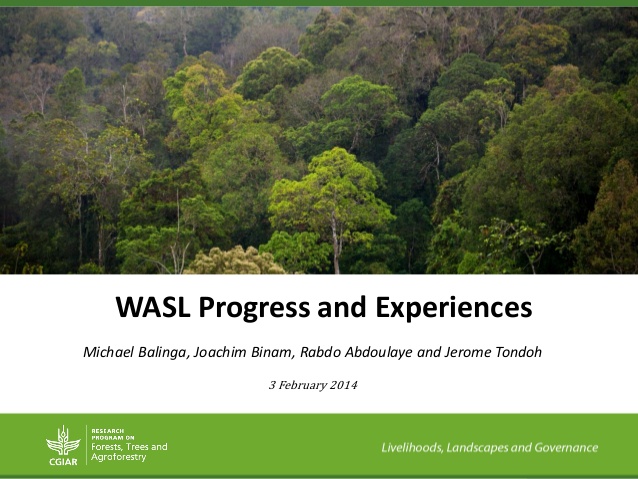 WASL Progress and Experiences

Michael Balinga, Joachim Binam, Rabdo Abdoulaye and Jerome Tondoh

3 February 2014

CGIAR

RESEARCH PROGRAM ON
Forests, Trees and Agroforestry

Livelihoods, Landscapes and Governance